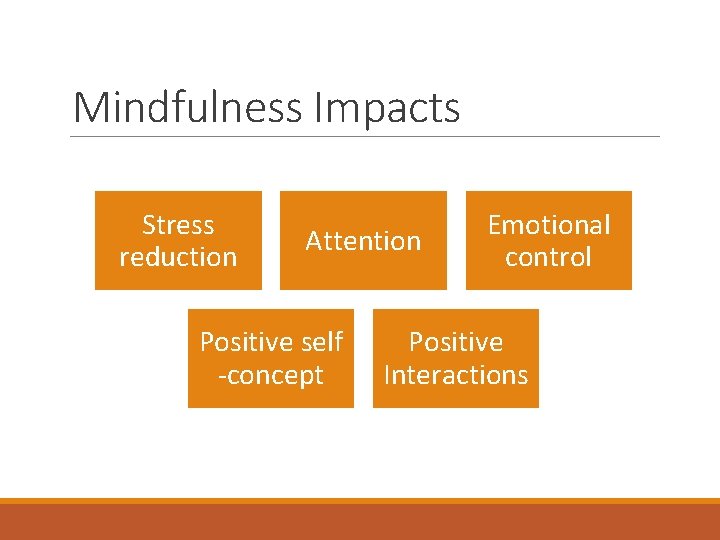 Mindfulness Impacts

Stress reduction

Attention

Emotional control

Positive self -concept

Positive Interactions